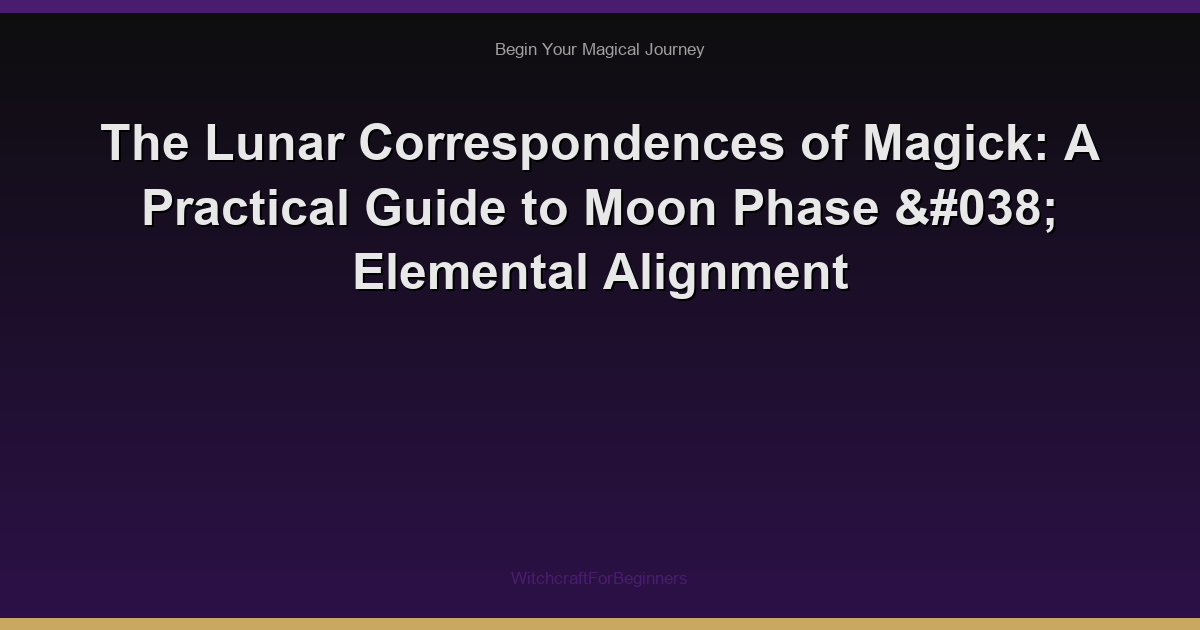 Begin Your Magical Journey

The Lunar Correspondences of Magick: A Practical Guide to Moon Phase &#038; Elemental Alignment

WitchcraftForBeginners